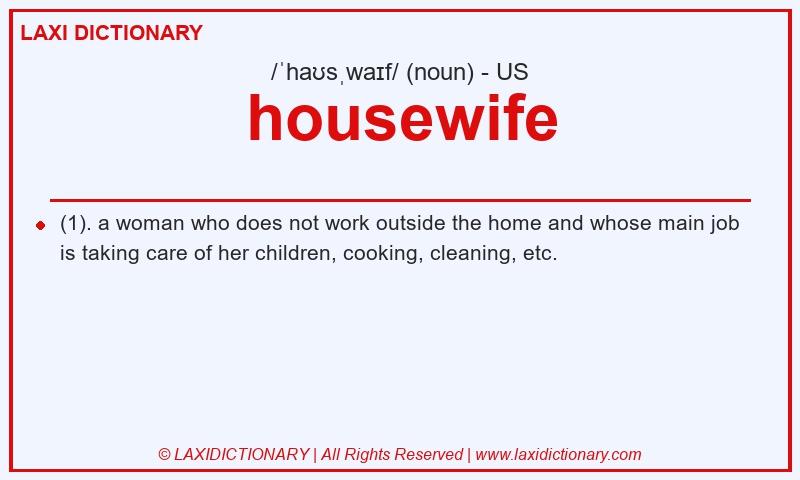 LAXI DICTIONARY

/ˈhaʊsˌwaɪf/ (noun) - US

housewife

(1). a woman who does not work outside the home and whose main job is taking care of her children, cooking, cleaning, etc.

© LAXIDICTIONARY | All Rights Reserved | www.laxidictionary.com